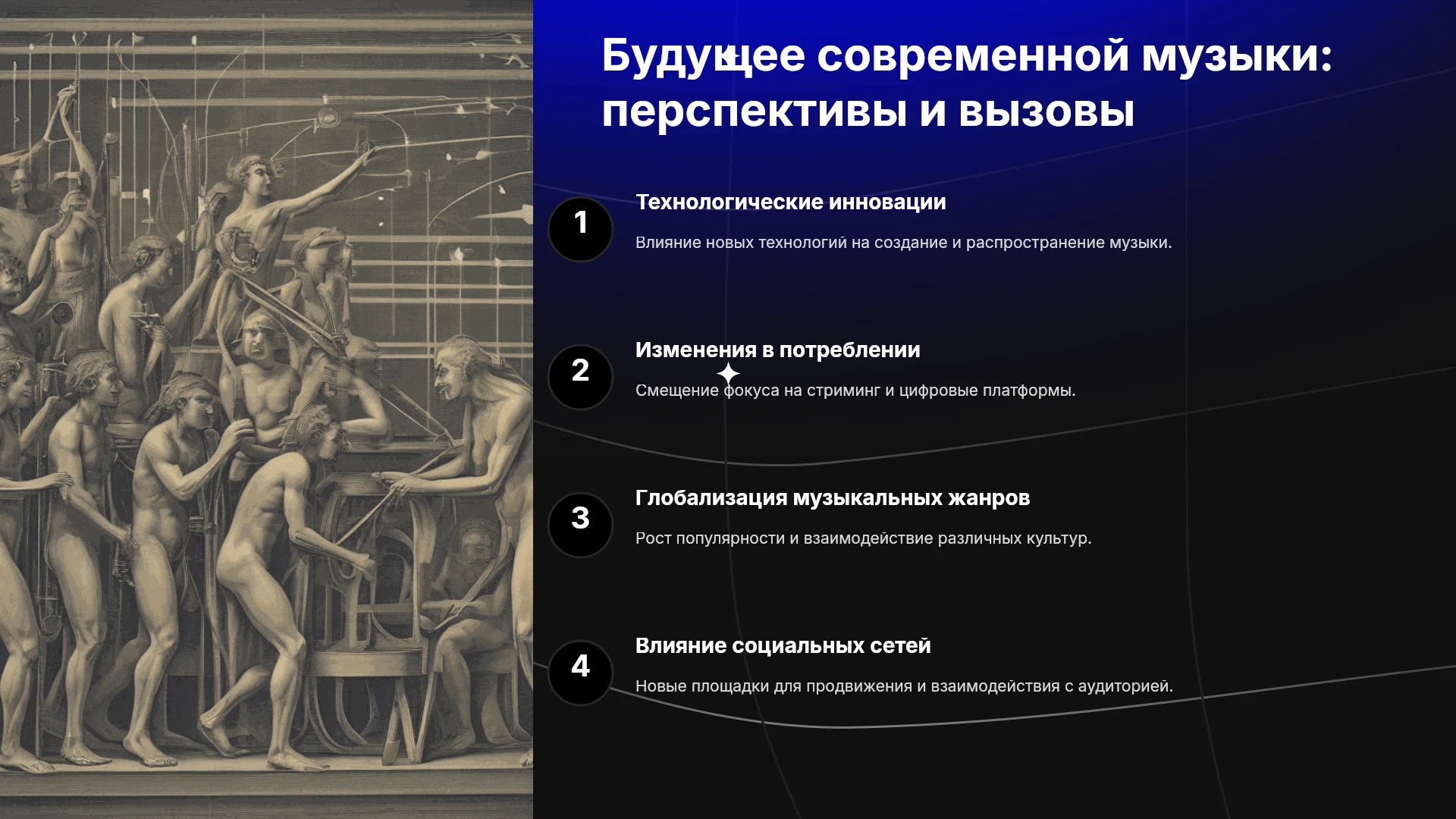 Будущее современной музыки: перспективы и вызовы

1

Технологические инновации

Влияние новых технологий на создание и распространение музыки.

2

Изменения в потреблении

Смещение фокуса на стриминг и цифровые платформы.

3

Глобализация музыкальных жанров

Рост популярности и взаимодействие различных культур.

4

Влияние социальных сетей

Новые площадки для продвижения и взаимодействия с аудиторией.